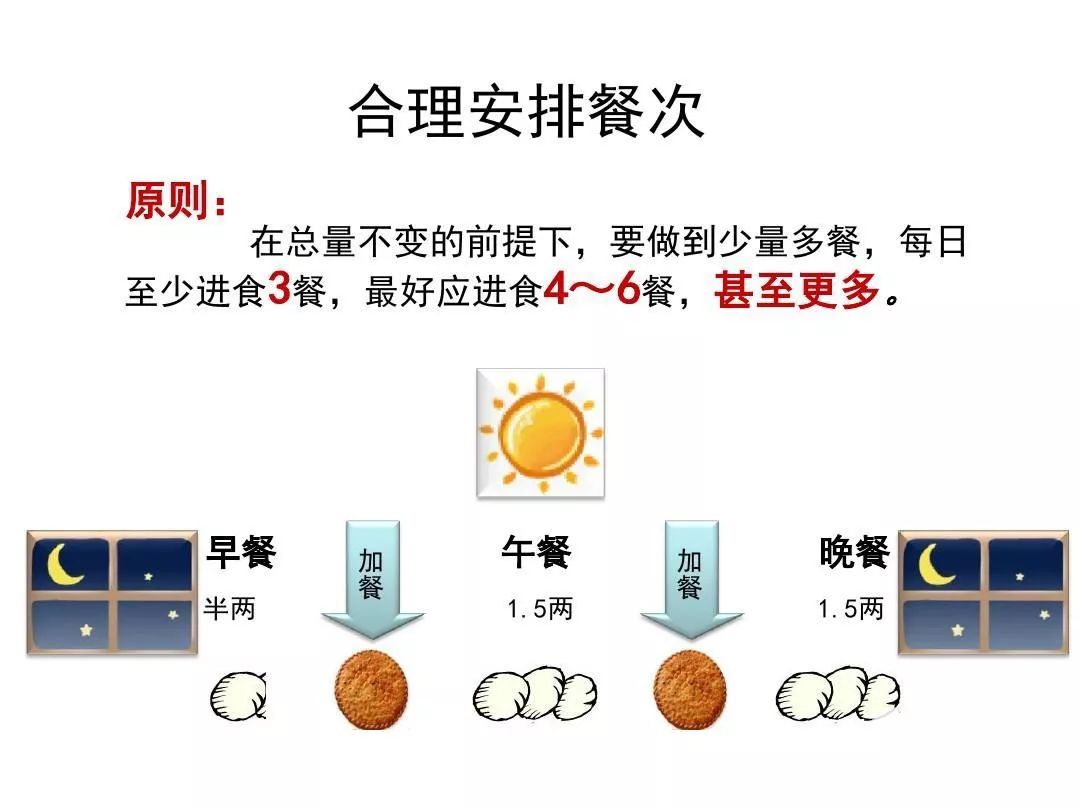 合理安排餐次

原则：

在总量不变的前提下，要做到少量多餐，每日至少进食3餐，最好应进食4～6餐，甚至更多。

早餐
半两

加餐

午餐
1.5两

加餐

晚餐
1.5两